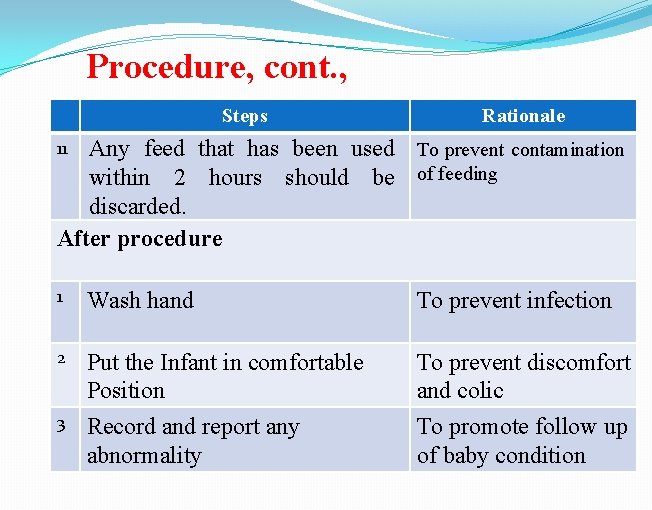 Procedure, cont.,

| | Steps | Rationale |
|---|---|---|
| 11 | Any feed that has been used within 2 hours should be discarded. | To prevent contamination of feeding |
| After procedure | | |
| 1 | Wash hand | To prevent infection |
| 2 | Put the Infant in comfortable Position | To prevent discomfort and colic |
| 3 | Record and report any abnormality | To promote follow up of baby condition |